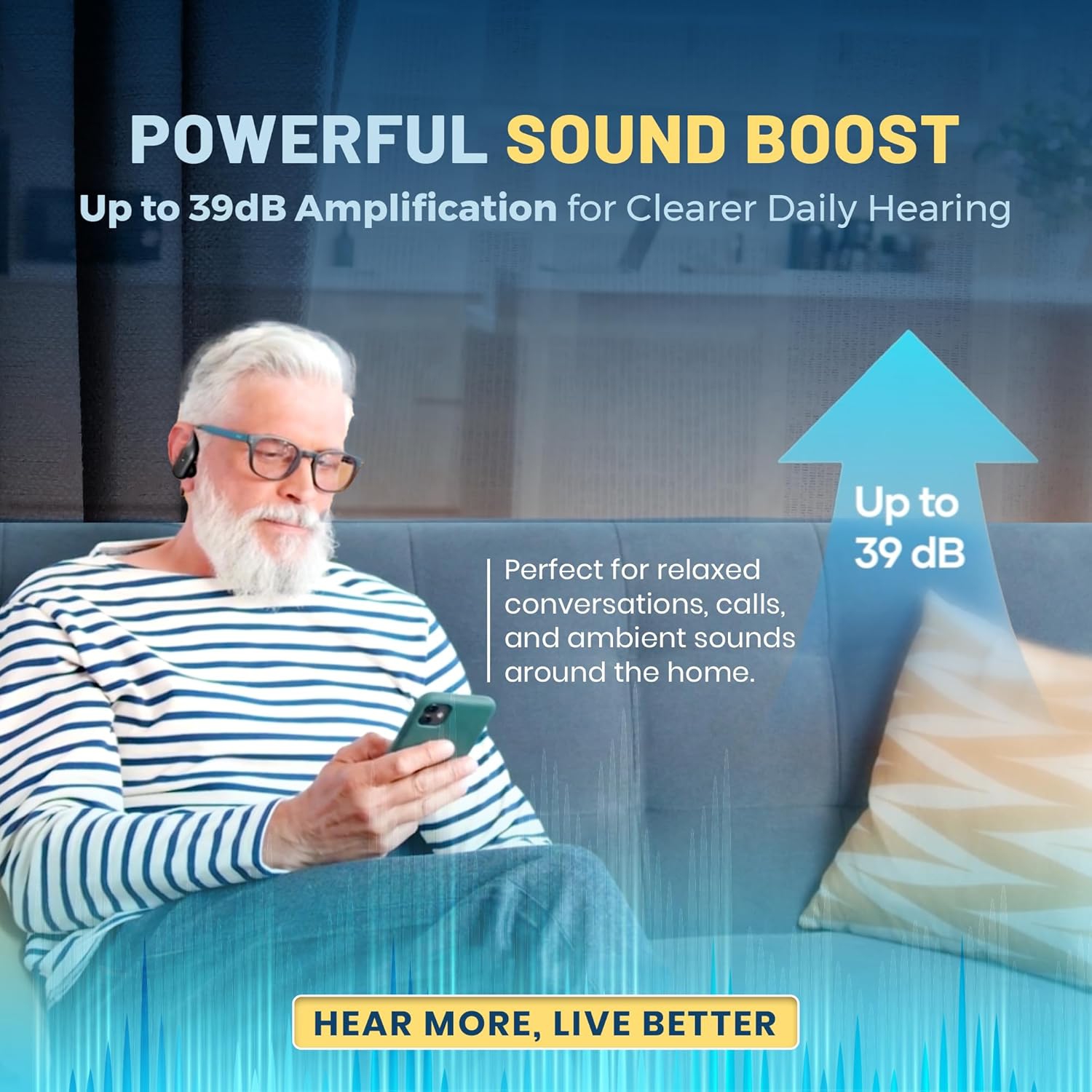 POWERFUL SOUND BOOST

Up to 39dB Amplification for Clearer Daily Hearing

Up to 39 dB

Perfect for relaxed conversations, calls, and ambient sounds around the home.

HEAR MORE, LIVE BETTER